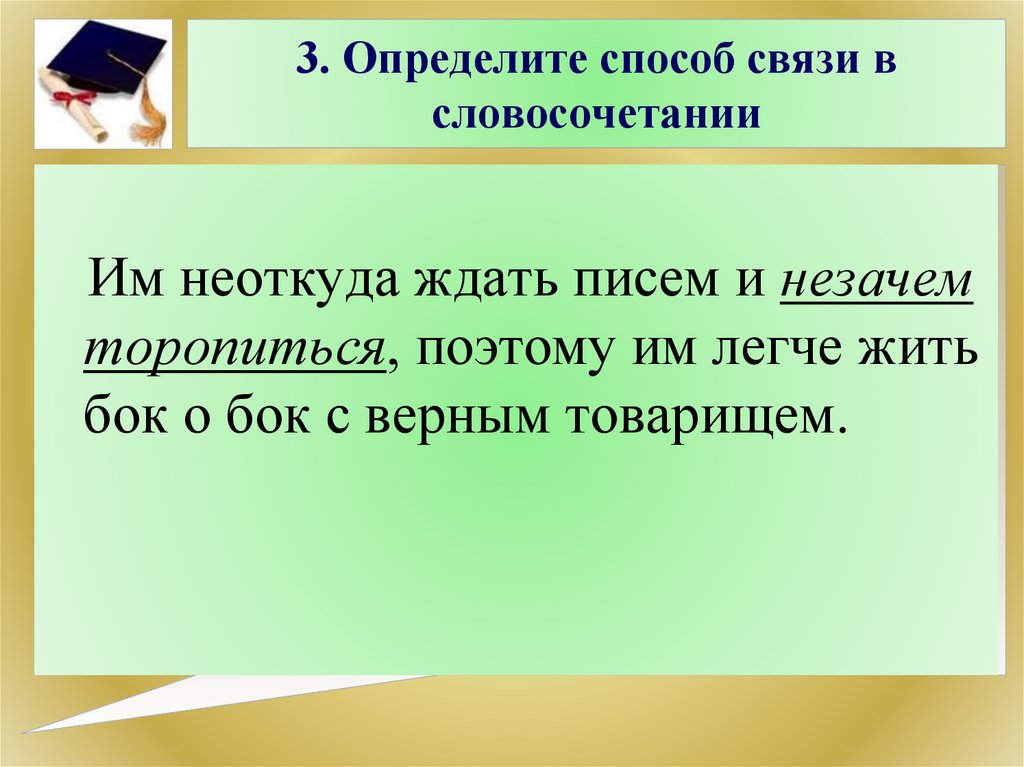 3. Определите способ связи в словосочетании

Им неоткуда ждать писем и незачем торопиться, поэтому им легче жить бок о бок с верным товарищем.